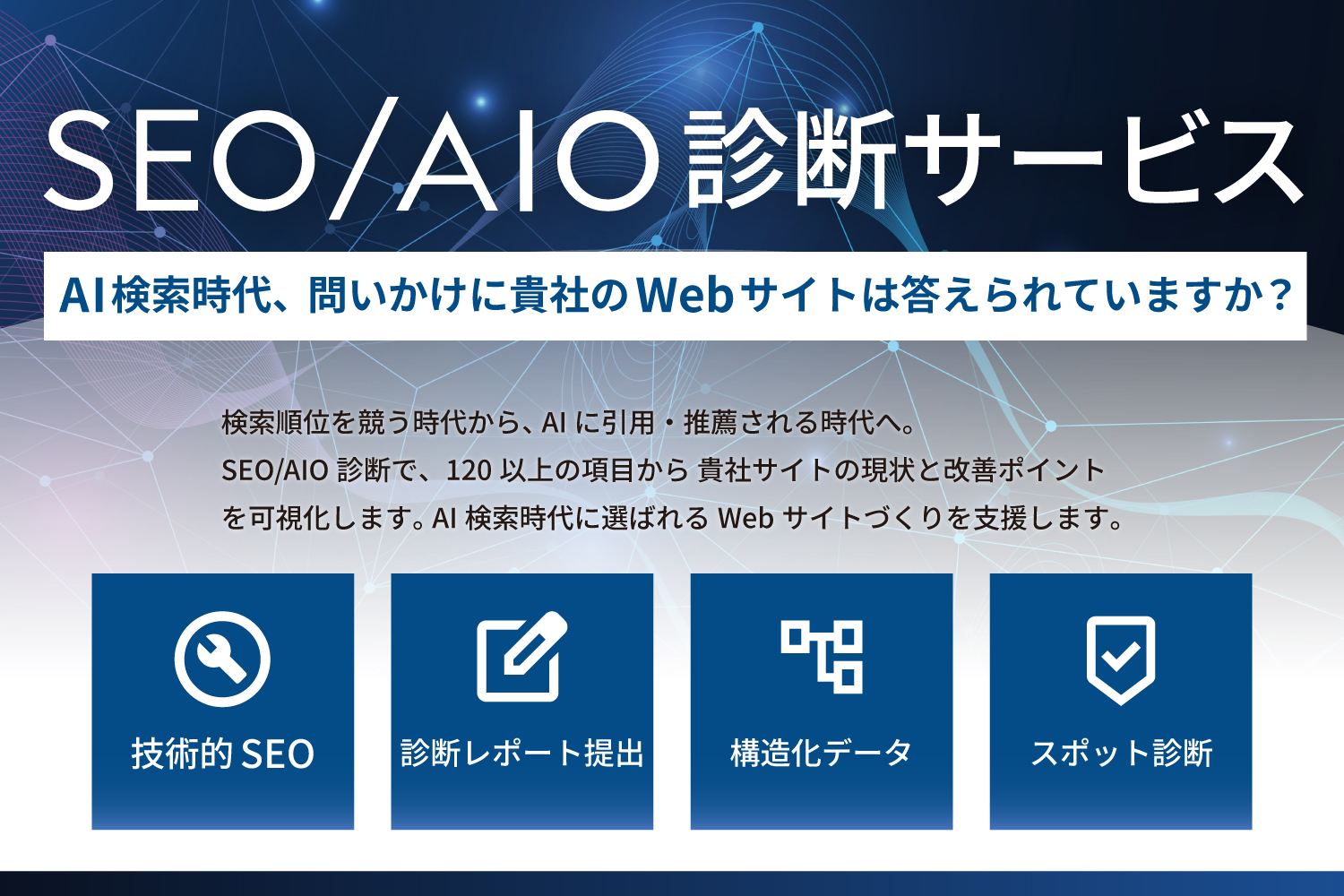 SEO/AIO診断サービス

AI検索時代、問いかけに貴社のWebサイトは答えられていますか？

検索順位を競う時代から、AIに引用・推薦される時代へ。SEO/AIO診断で、120以上の項目から貴社サイトの現状と改善ポイントを可視化します。AI検索時代に選ばれるWebサイトづくりを支援します。

技術的SEO

診断レポート提出

構造化データ

スポット診断